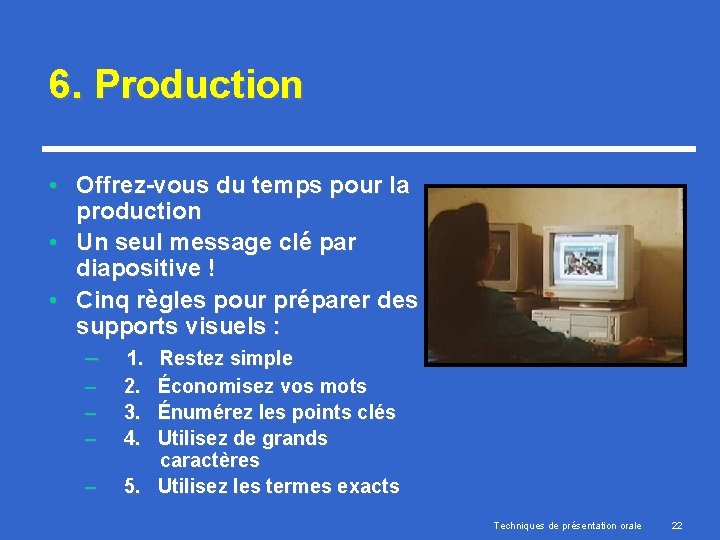 6. Production

• Offrez-vous du temps pour la production
• Un seul message clé par diapositive !
• Cinq règles pour préparer des supports visuels :
– 1. Restez simple
– 2. Économisez vos mots
– 3. Énumérez les points clés
– 4. Utilisez de grands caractères
– 5. Utilisez les termes exacts

Techniques de présentation orale 22